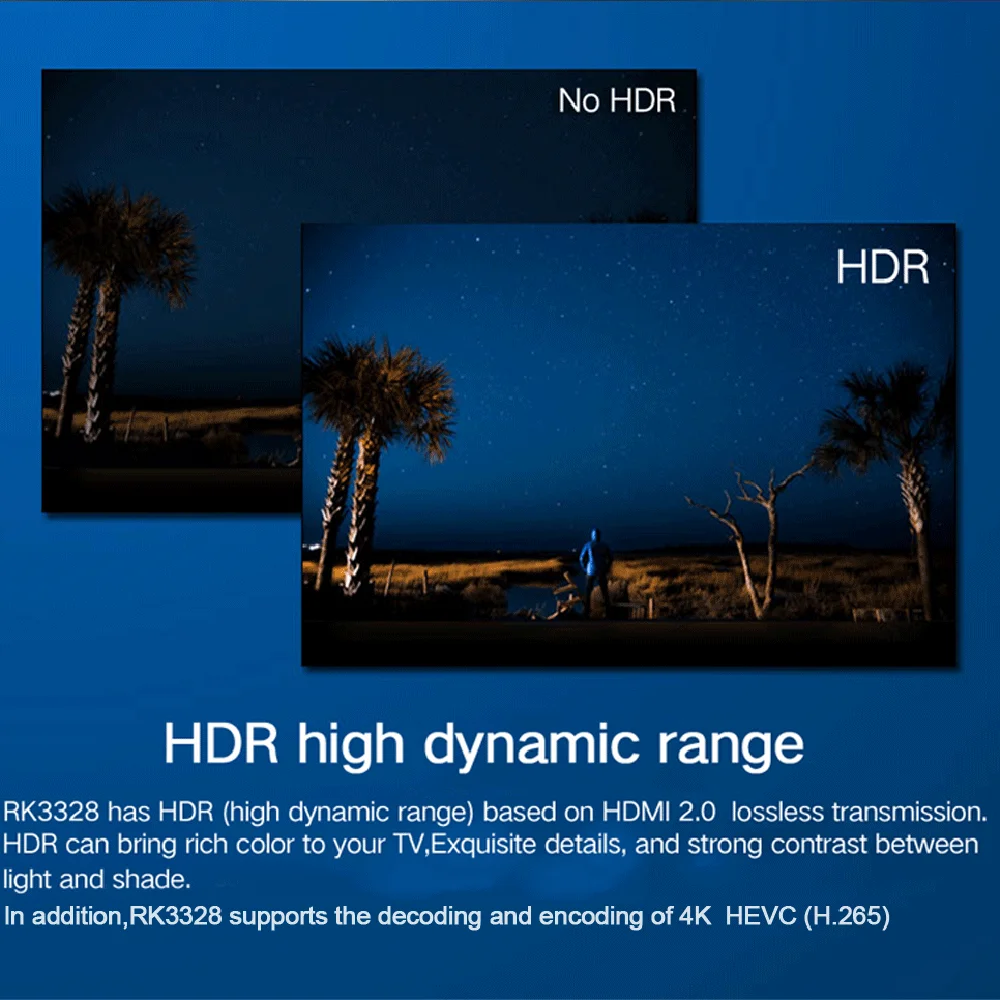 No HDR

HDR

HDR high dynamic range

RK3328 has HDR (high dynamic range) based on HDMI 2.0 lossless transmission. HDR can bring rich color to your TV,Exquisite details, and strong contrast between light and shade.
In addition,RK3328 supports the decoding and encoding of 4K HEVC (H.265)